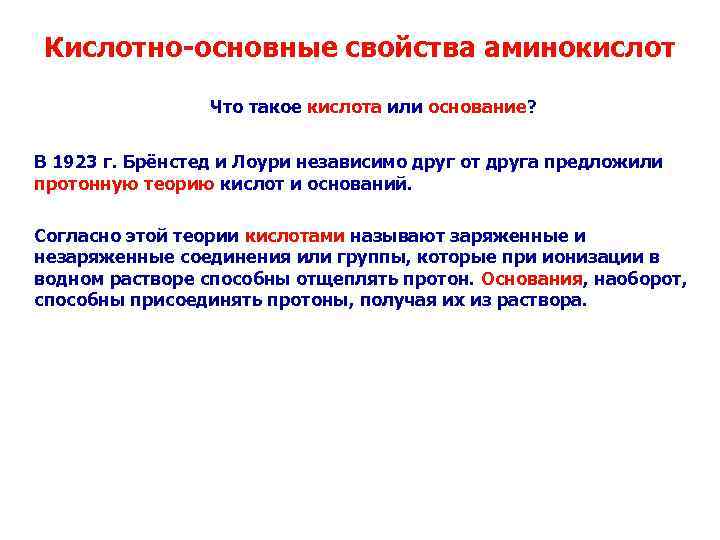 Кислотно-основные свойства аминокислот

Что такое кислота или основание?

В 1923 г. Брёнстед и Лоури независимо друг от друга предложили протонную теорию кислот и оснований.

Согласно этой теории кислотами называют заряженные и незаряженные соединения или группы, которые при ионизации в водном растворе способны отщеплять протон. Основания, наоборот, способны присоединять протоны, получая их из раствора.